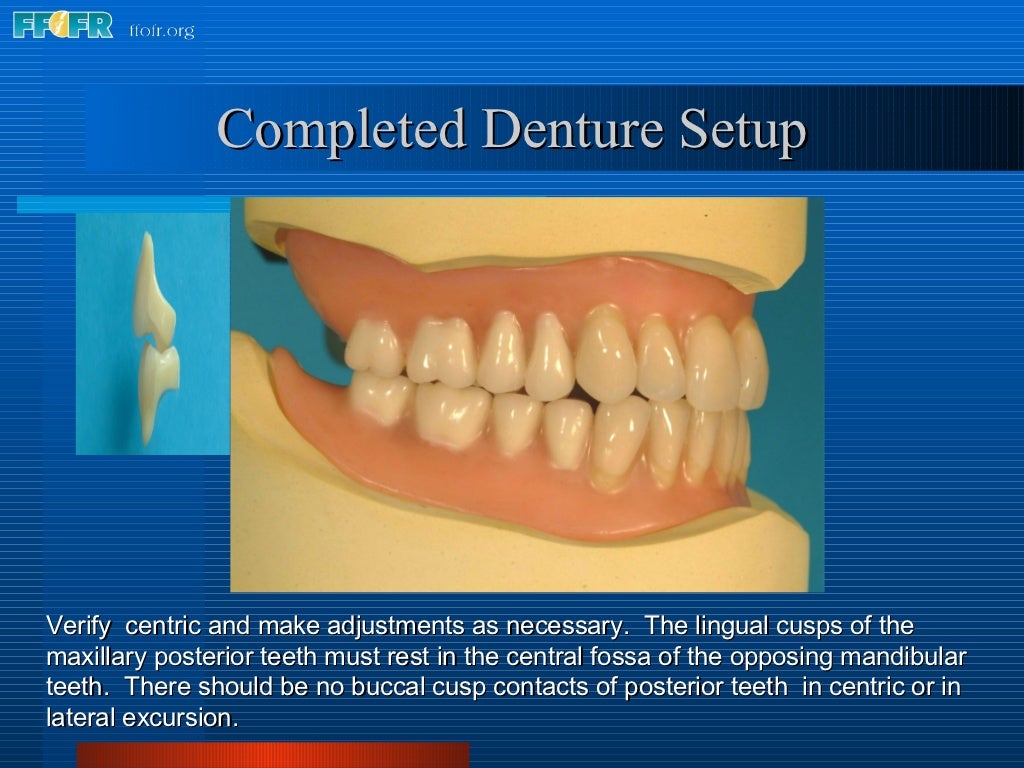 FFOFR ffofr.org

Completed Denture Setup

Verify centric and make adjustments as necessary. The lingual cusps of the maxillary posterior teeth must rest in the central fossa of the opposing mandibular teeth. There should be no buccal cusp contacts of posterior teeth in centric or in lateral excursion.